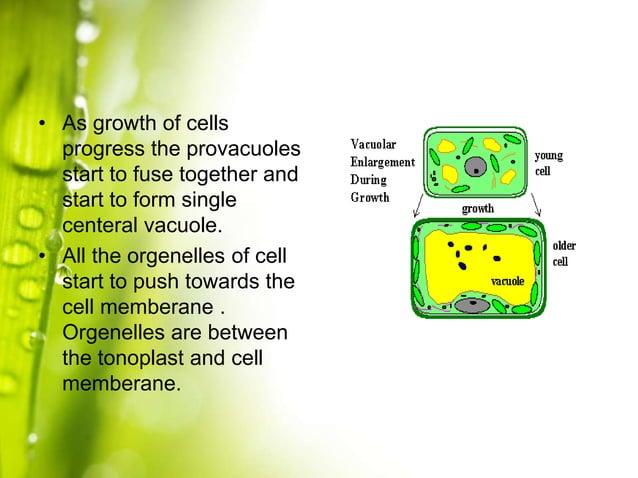 • As growth of cells progress the provacuoles start to fuse together and start to form single centeral vacuole.
• All the orgenelles of cell start to push towards the cell memberane . Orgenelles are between the tonoplast and cell memberane.

Vacuolar Enlargement During Growth

young cell

growth

older cell

vacuole